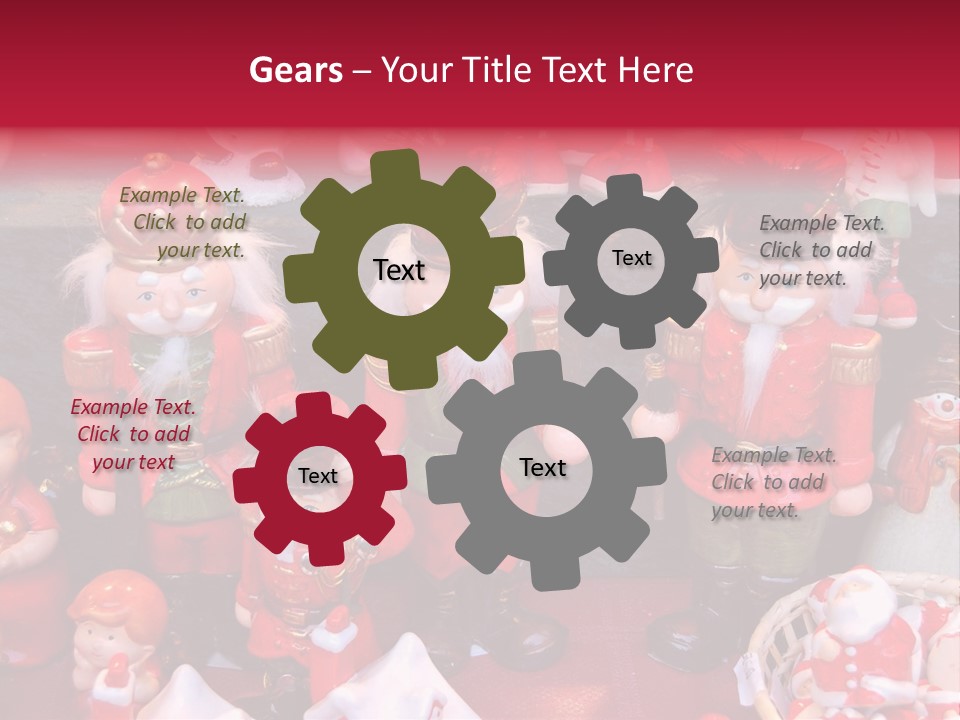 Gears – Your Title Text Here

Example Text. Click to add your text.

Text

Text

Example Text. Click to add your text.

Example Text. Click to add your text

Text

Text

Example Text. Click to add your text.